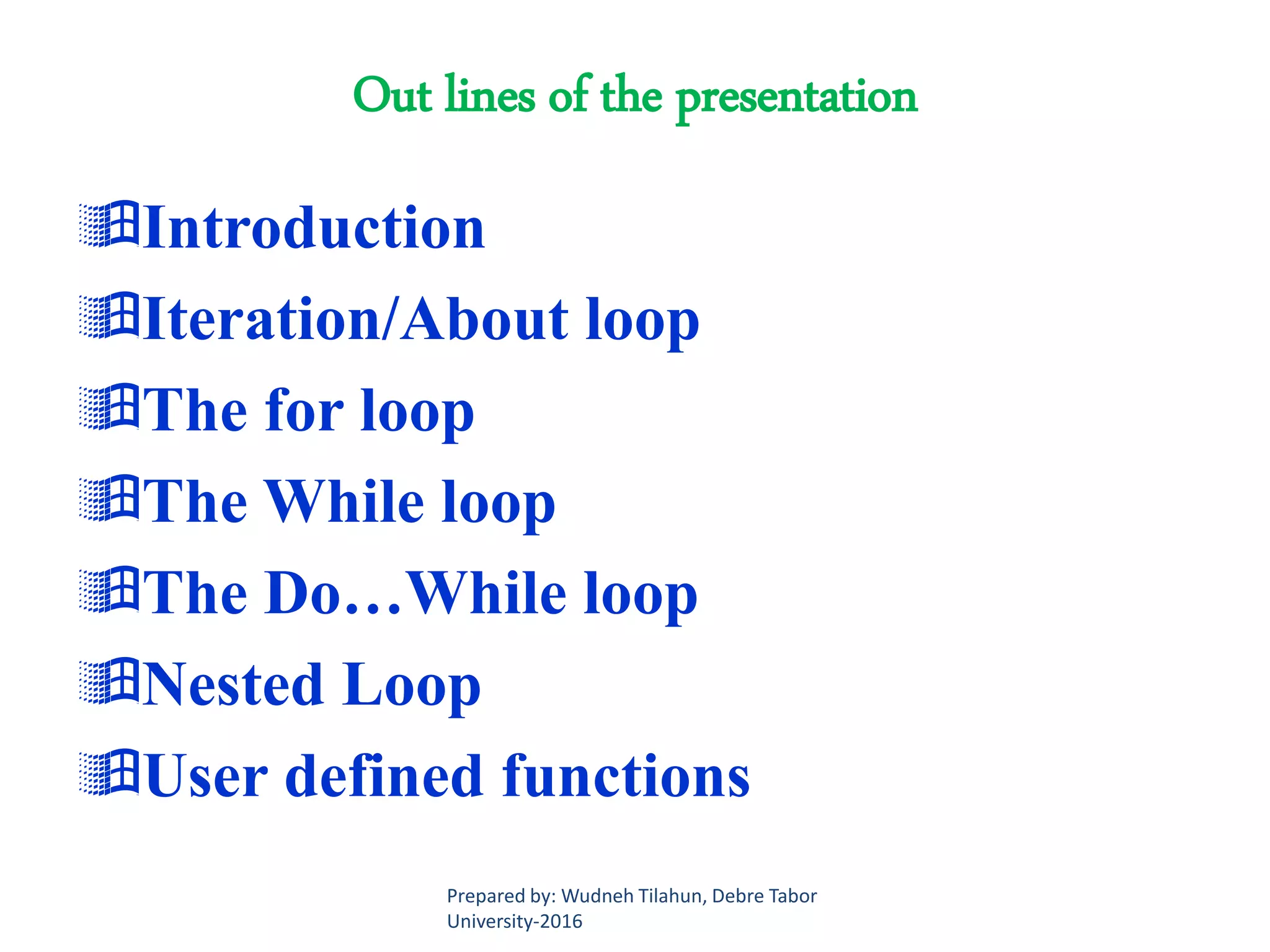 Out lines of the presentation

Introduction

Iteration/About loop

The for loop

The While loop

The Do…While loop

Nested Loop

User defined functions

Prepared by: Wudneh Tilahun, Debre Tabor University-2016